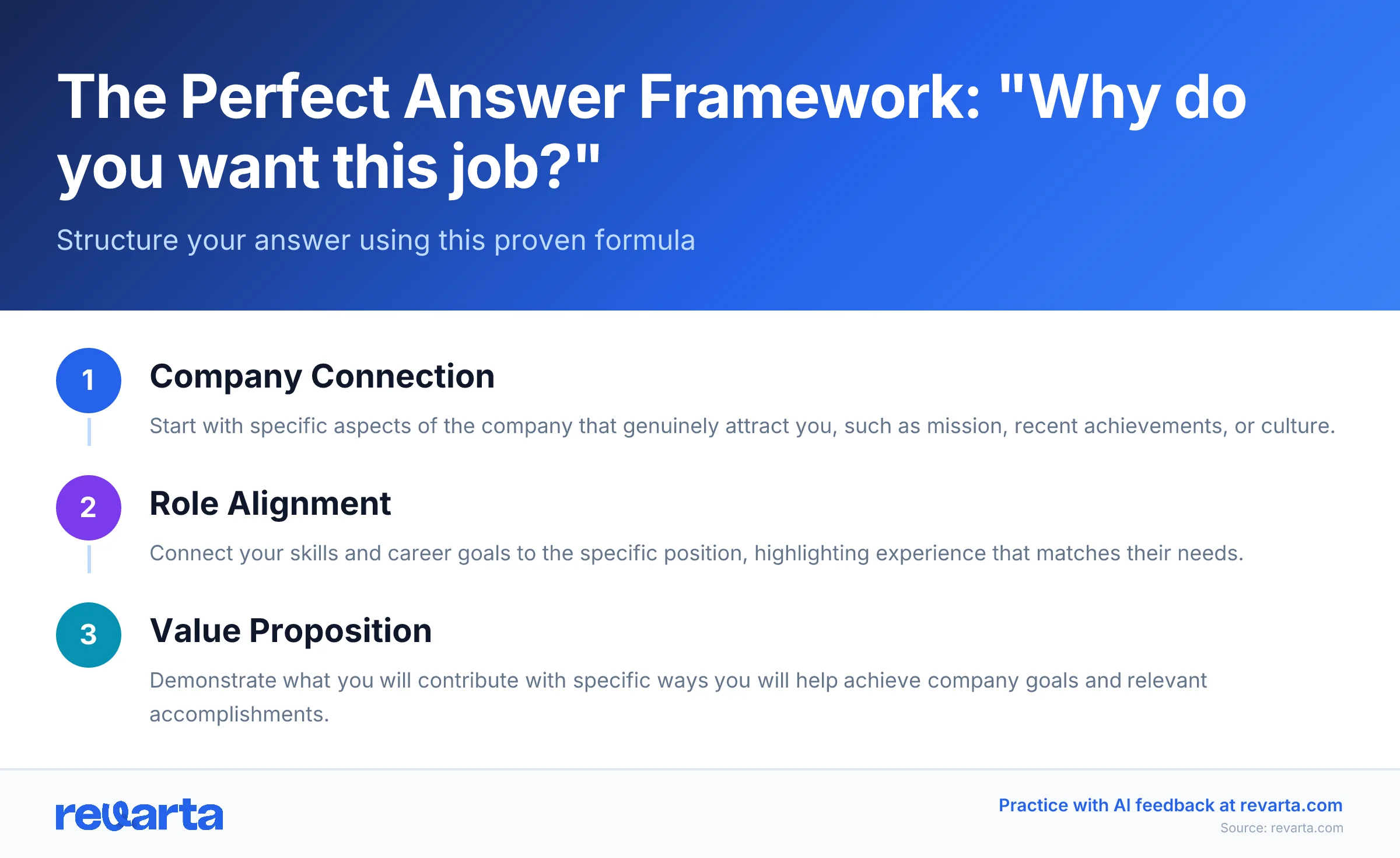 The Perfect Answer Framework: "Why do you want this job?"

Structure your answer using this proven formula

1
Company Connection
Start with specific aspects of the company that genuinely attract you, such as mission, recent achievements, or culture.

2
Role Alignment
Connect your skills and career goals to the specific position, highlighting experience that matches their needs.

3
Value Proposition
Demonstrate what you will contribute with specific ways you will help achieve company goals and relevant accomplishments.

revarta

Practice with AI feedback at revarta.com
Source: revarta.com